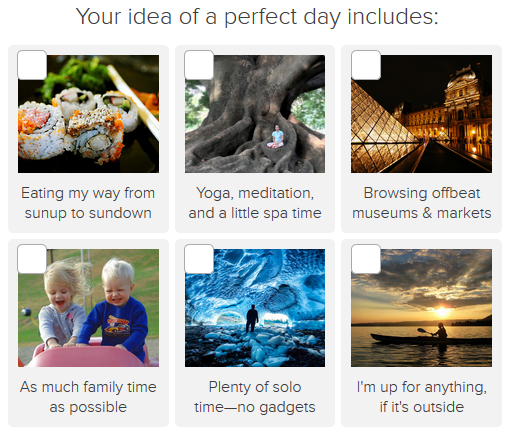 Your idea of a perfect day includes:

Eating my way from sunup to sundown

Yoga, meditation, and a little spa time

Browsing offbeat museums & markets

As much family time as possible

Plenty of solo time—no gadgets

I'm up for anything, if it's outside